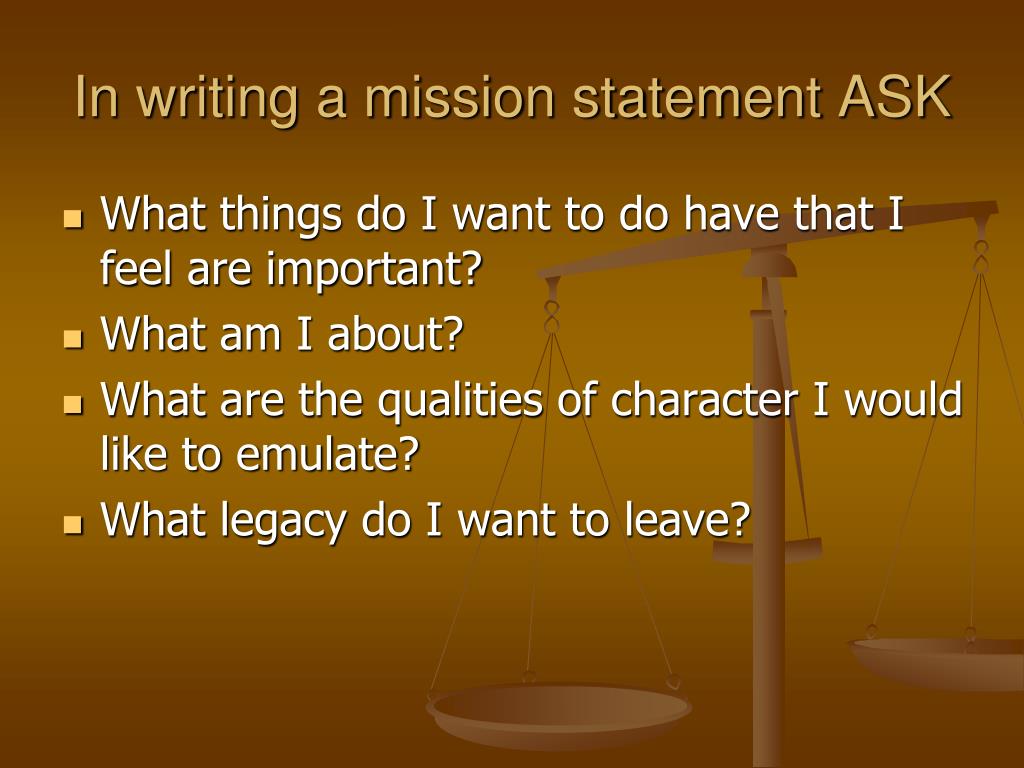 In writing a mission statement ASK

- What things do I want to do have that I feel are important?
- What am I about?
- What are the qualities of character I would like to emulate?
- What legacy do I want to leave?